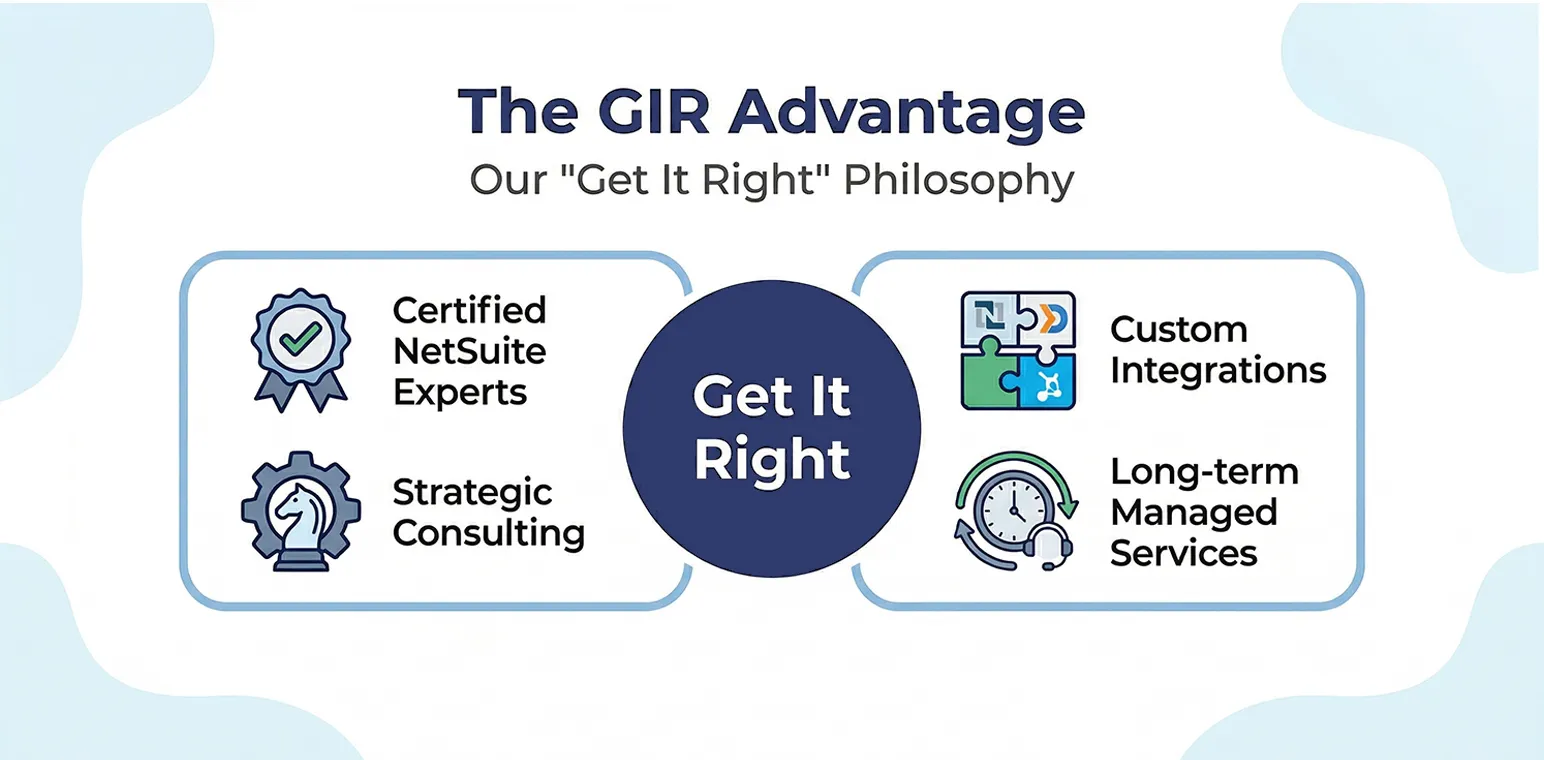 The GIR Advantage
Our "Get It Right" Philosophy

Certified NetSuite Experts

Strategic Consulting

Get It Right

Custom Integrations

Long-term Managed Services